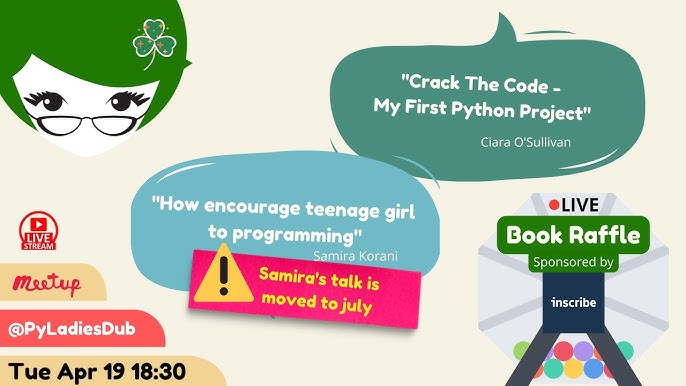 "Crack The Code - My First Python Project"

Ciara O'Sullivan

"How encourage teenage girl to programming"

Samira Korani

Samira's talk is moved to july

LIVE STREAM

Meetup

@PyLadiesDub

Tue Apr 19 18:30

LIVE

Book Raffle

Sponsored by

inscribe